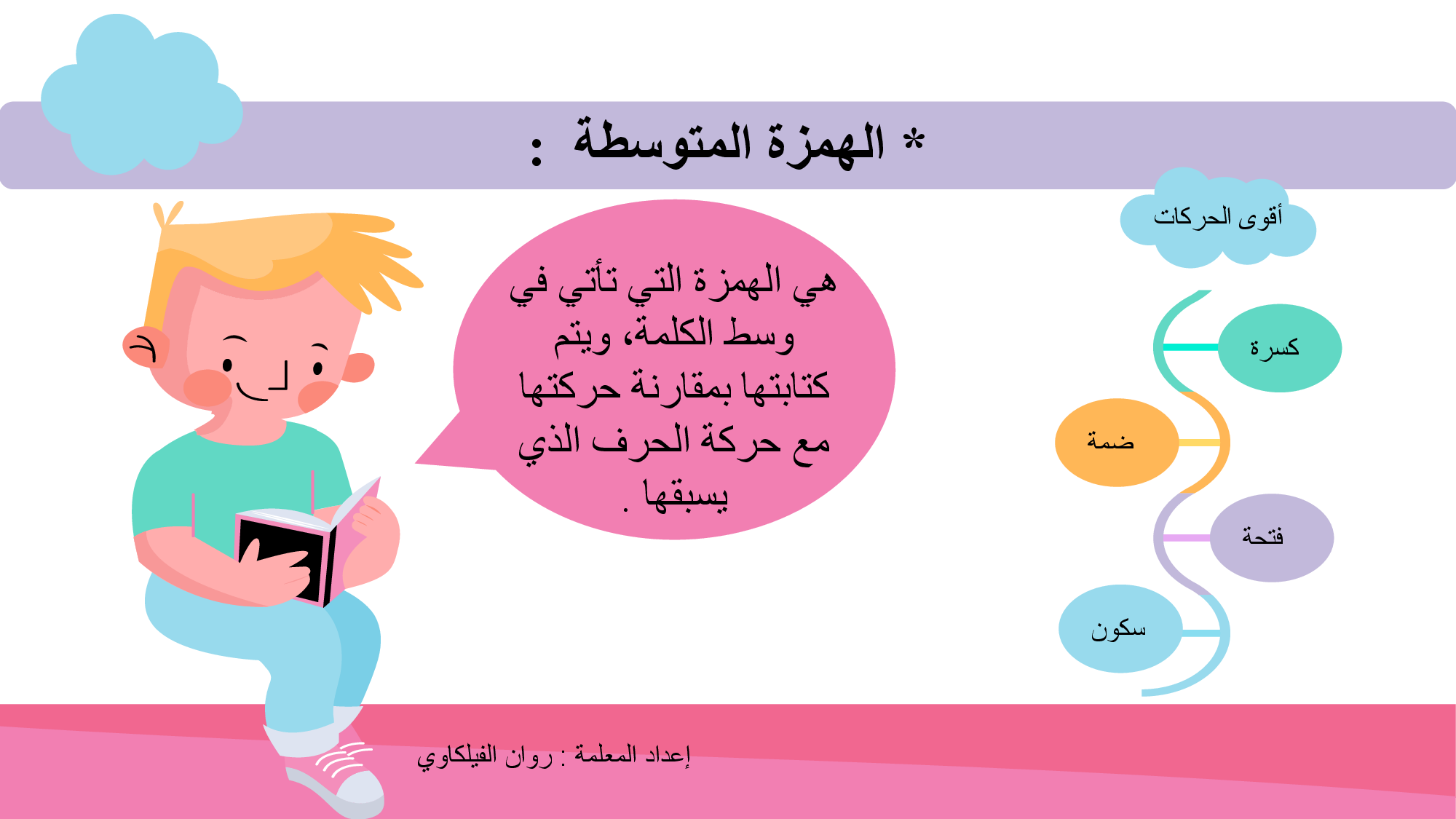 * الهمزة المتوسطة :

أقوى الحركات

كسرة

ضمة

فتحة

سكون

هي الهمزة التي تأتي في وسط الكلمة، ويتم كتابتها بمقارنة حركتها مع حركة الحرف الذي يسبقها .

إعداد المعلمة : روان الفيلكاوي